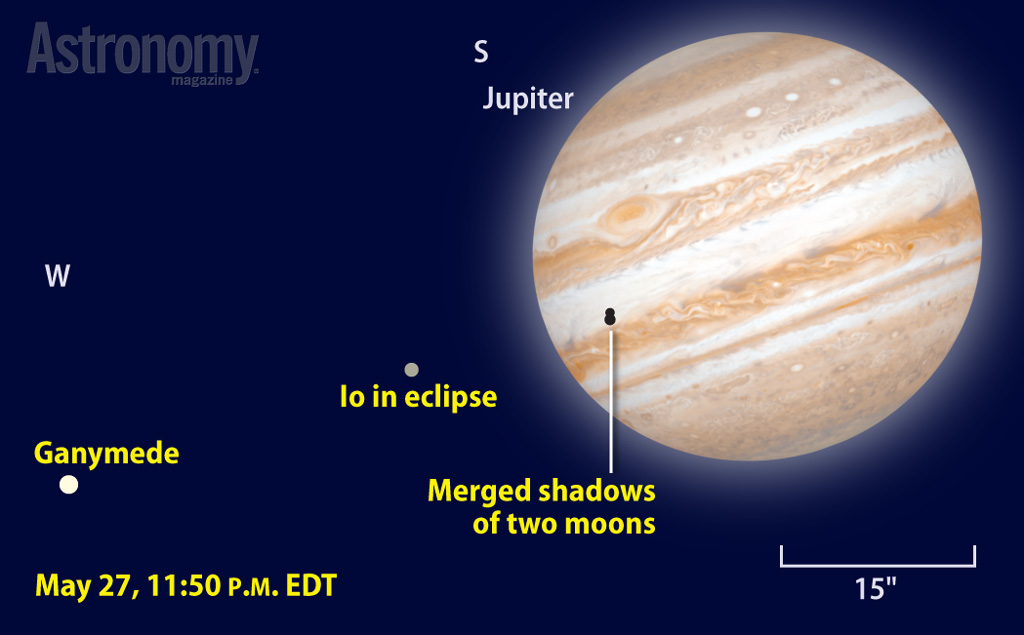 Astronomy magazine

S

Jupiter

W

Io in eclipse

Ganymede

Merged shadows of two moons

May 27, 11:50 P.M. EDT

15"